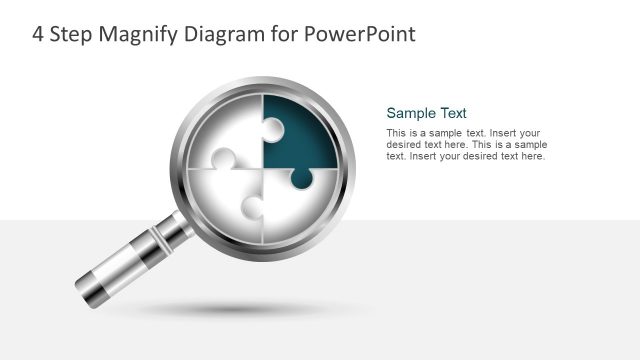 4 Step Magnify Diagram for PowerPoint

Sample Text

This is a sample text. Insert your desired text here. This is a sample text. Insert your desired text here.